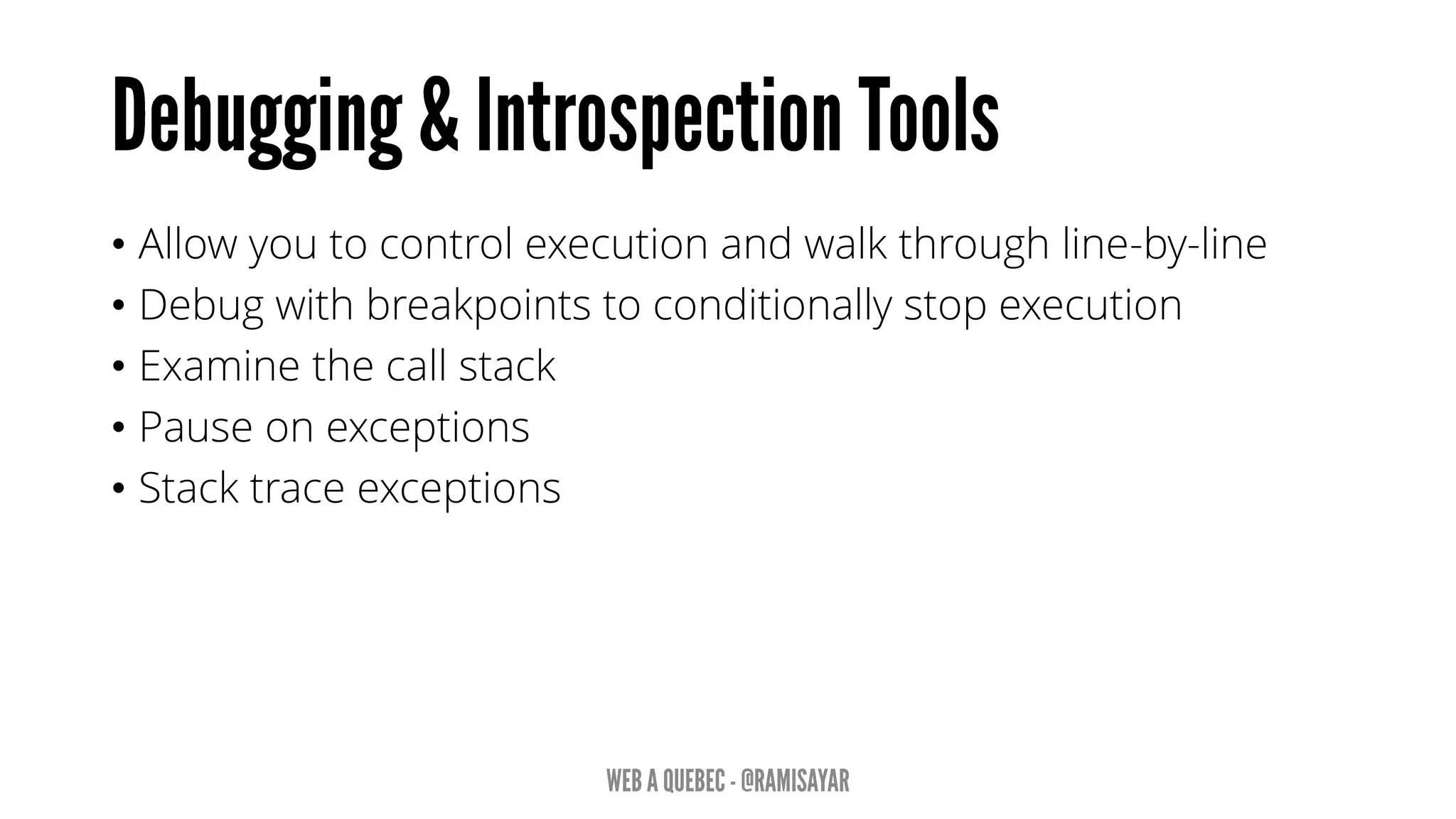 Debugging & Introspection Tools

• Allow you to control execution and walk through line-by-line
• Debug with breakpoints to conditionally stop execution
• Examine the call stack
• Pause on exceptions
• Stack trace exceptions

WEB A QUEBEC - @RAMISAYAR